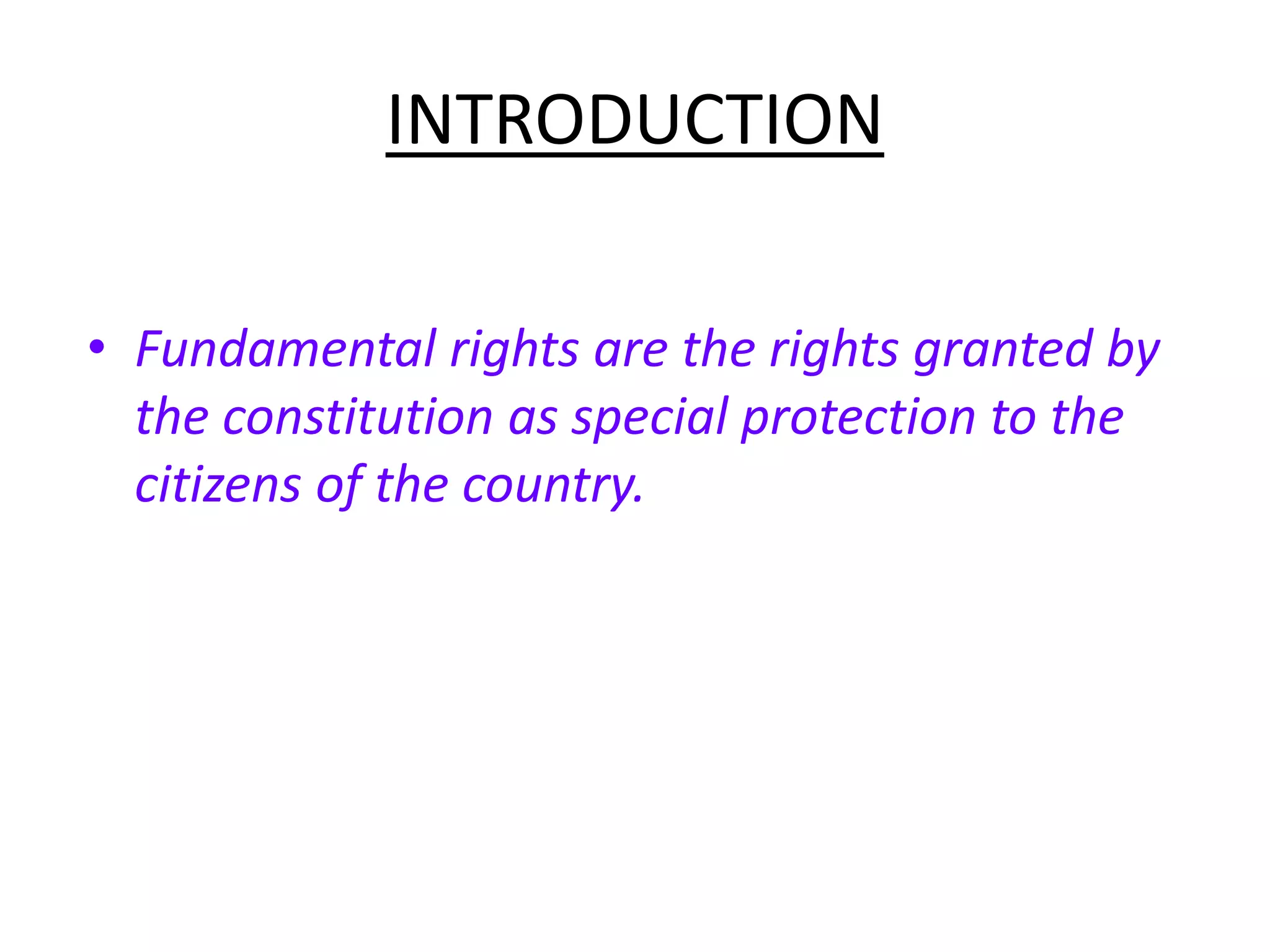 INTRODUCTION

• Fundamental rights are the rights granted by the constitution as special protection to the citizens of the country.